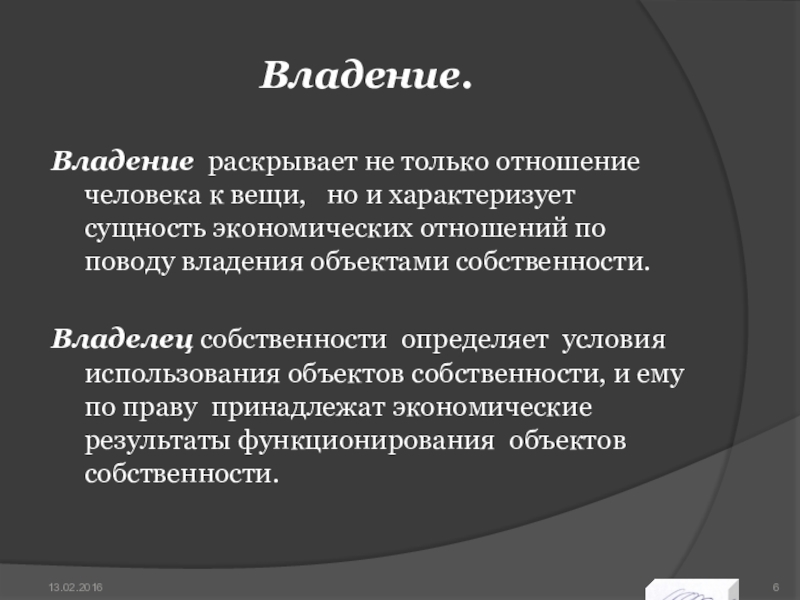 Владение.

Владение раскрывает не только отношение человека к вещи, но и характеризует сущность экономических отношений по поводу владения объектами собственности.

Владелец собственности определяет условия использования объектов собственности, и ему по праву принадлежат экономические результаты функционирования объектов собственности.

13.02.2016

6